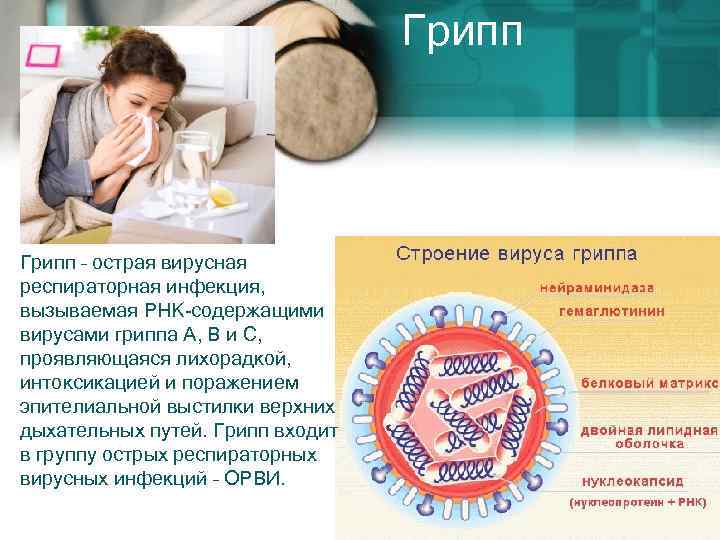 Грипп

Грипп - острая вирусная респираторная инфекция, вызываемая РНК-содержащими вирусами гриппа А, В и С, проявляющаяся лихорадкой, интоксикацией и поражением эпителиальной выстилки верхних дыхательных путей. Грипп входит в группу острых респираторных вирусных инфекций - ОРВИ.

Строение вируса гриппа

нейраминидаза
гемаглютинин
белковый матрикс
двойная липидная оболочка
нуклеокапсид
(нуклеопротеин + РНК)